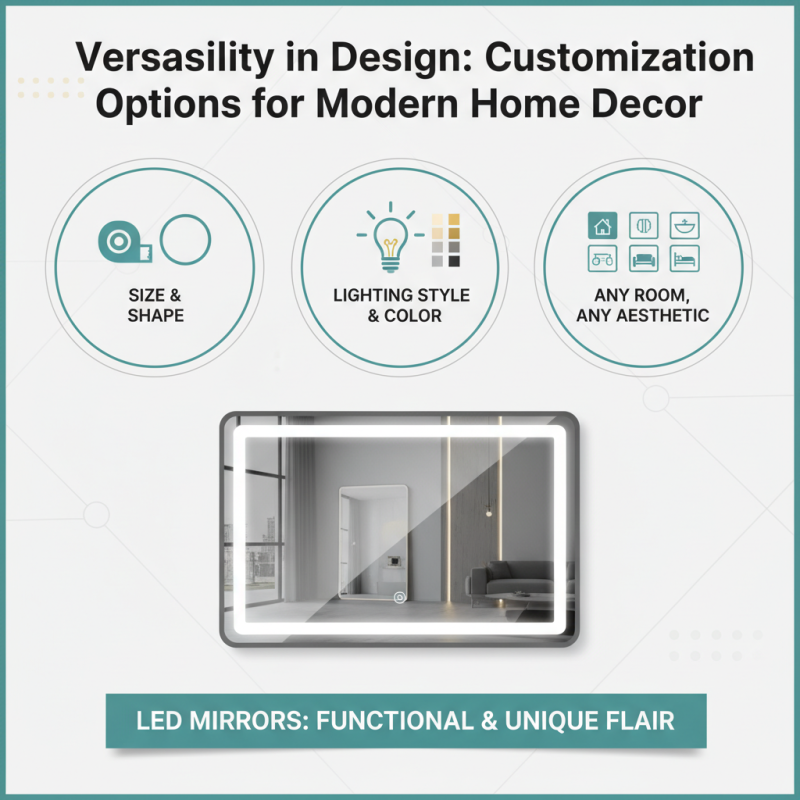 Versasility in Design: Customization Options for Modern Home Decor

SIZE & SHAPE

LIGHTING STYLE & COLOR

ANY ROOM, ANY AESTHETIC

LED MIRRORS: FUNCTIONAL & UNIQUE FLAIR